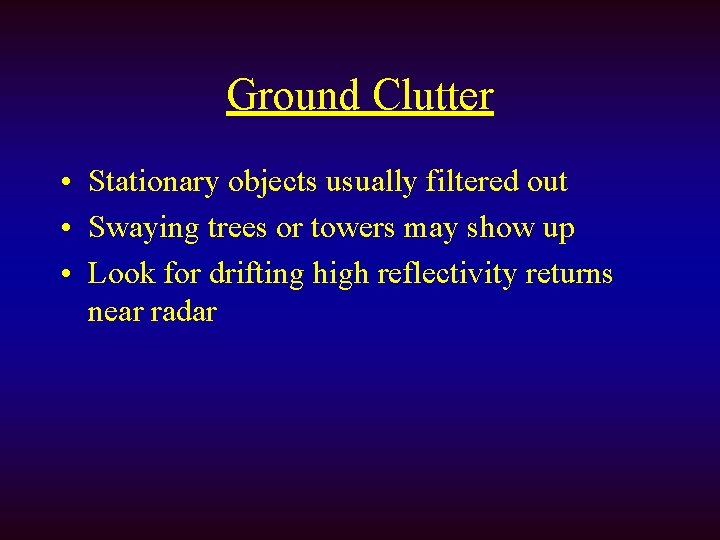 Ground Clutter

• Stationary objects usually filtered out
• Swaying trees or towers may show up
• Look for drifting high reflectivity returns near radar